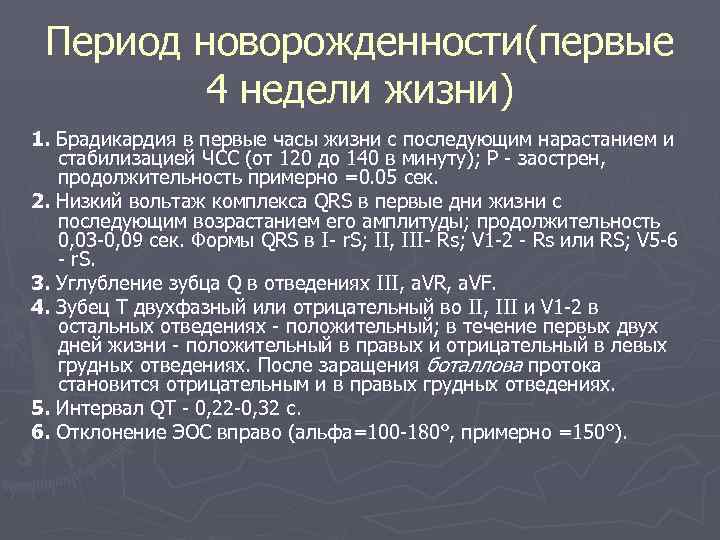 Период новорожденности(первые 4 недели жизни)

1. Брадикардия в первые часы жизни с последующим нарастанием и стабилизацией ЧСС (от 120 до 140 в минуту); P - заострен, продолжительность примерно =0.05 сек.

2. Низкий вольтаж комплекса QRS в первые дни жизни с последующим возрастанием его амплитуды; продолжительность 0,03-0,09 сек. Формы QRS в I- rS; II, III- Rs; V1-2 - Rs или RS; V5-6 - rS.

3. Углубление зубца Q в отведениях III, aVR, aVF.

4. Зубец T двухфазный или отрицательный во II, III и V1-2 в остальных отведениях - положительный; в течение первых двух дней жизни - положительный в правых и отрицательный в левых грудных отведениях. После заращения боталлова протока становится отрицательным и в правых грудных отведениях.

5. Интервал QT - 0,22-0,32 с.

6. Отклонение ЭОС вправо (альфа=100-180°, примерно =150°).